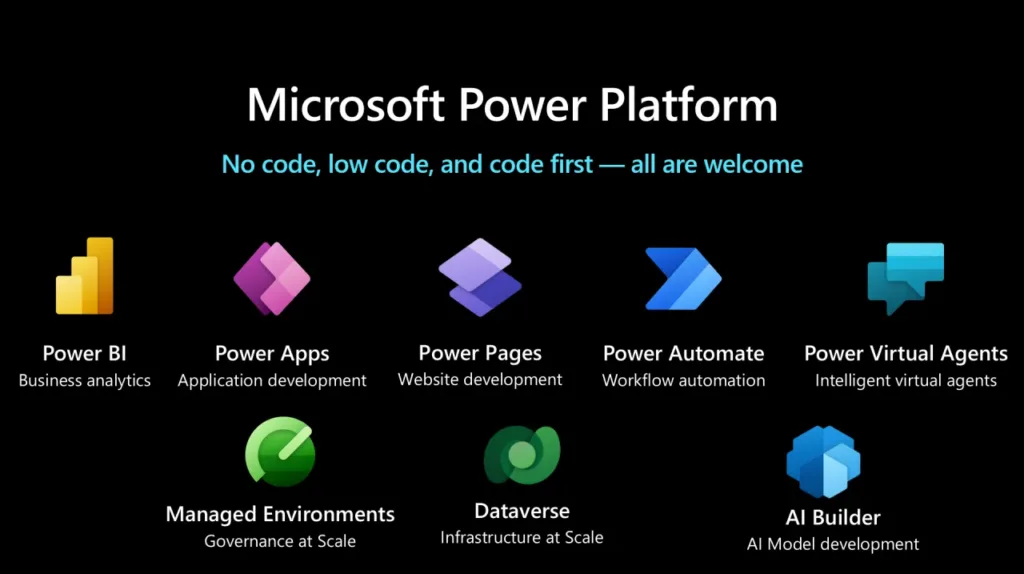 Microsoft Power Platform

No code, low code, and code first — all are welcome

Power BI
Business analytics

Power Apps
Application development

Power Pages
Website development

Power Automate
Workflow automation

Power Virtual Agents
Intelligent virtual agents

Managed Environments
Governance at Scale

Dataverse
Infrastructure at Scale

AI Builder
AI Model development